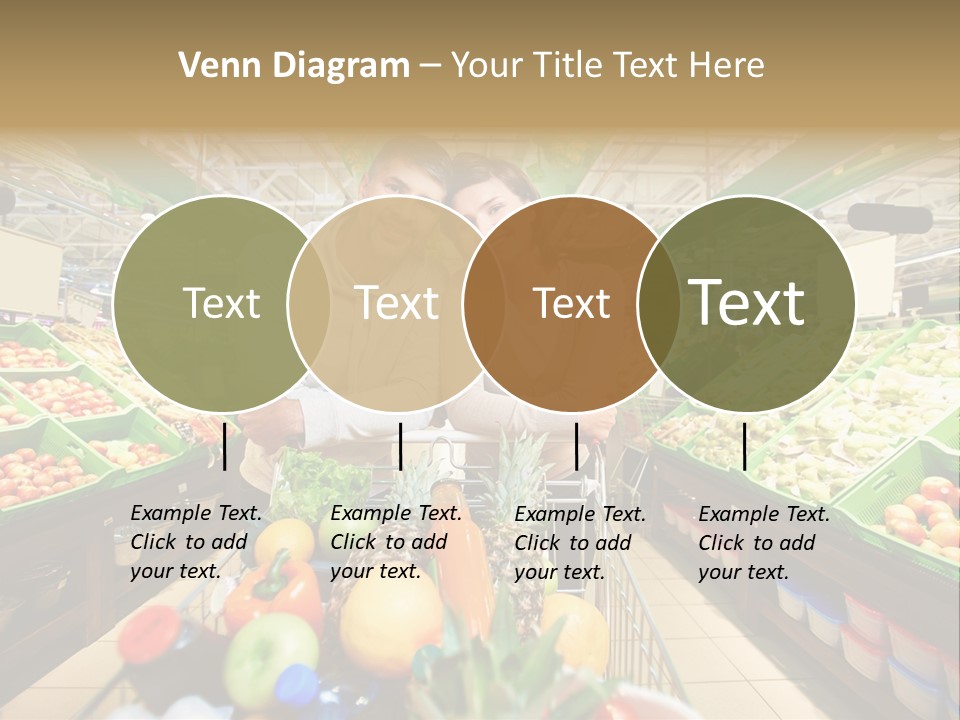 Venn Diagram – Your Title Text Here

Text

Text

Text

Text

Example Text. Click to add your text.

Example Text. Click to add your text.

Example Text. Click to add your text.

Example Text. Click to add your text.